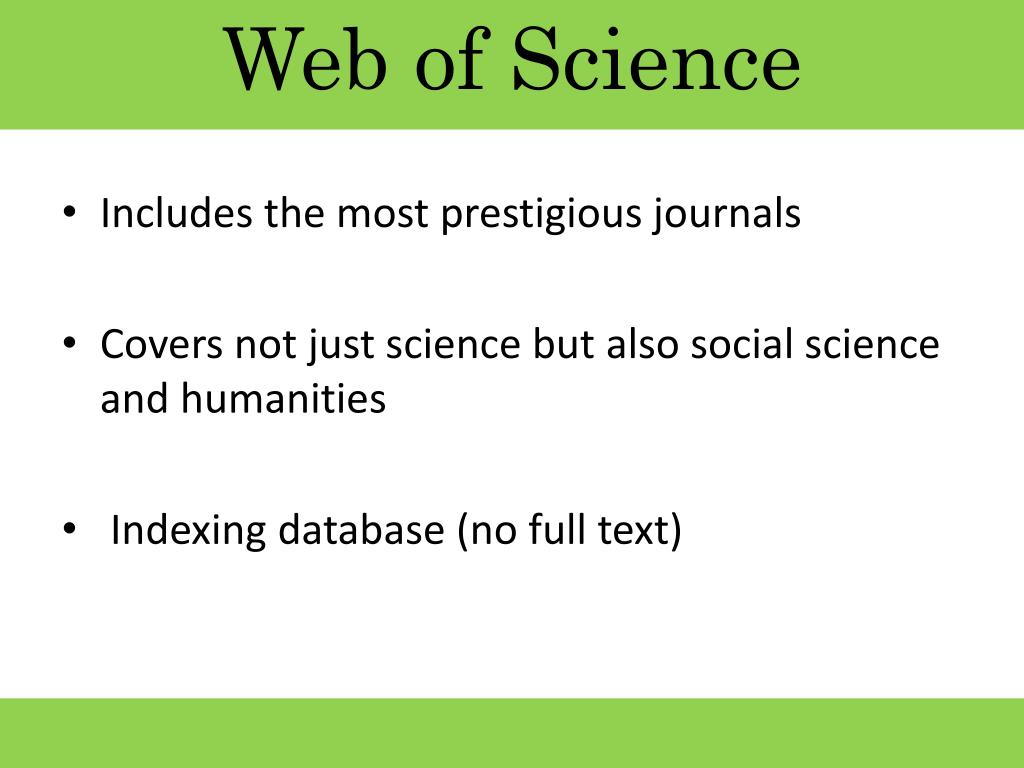 Web of Science

• Includes the most prestigious journals

• Covers not just science but also social science and humanities

• Indexing database (no full text)